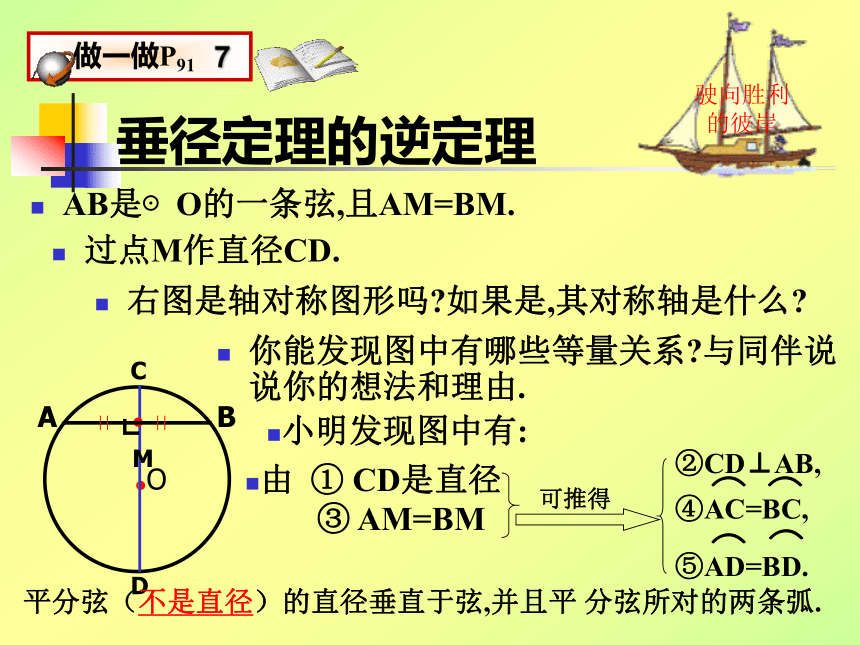 做一做$P_{91}$ 7

驶向胜利的彼岸

垂径定理的逆定理

AB是⊙ O的一条弦,且AM=BM.

过点M作直径CD.

右图是轴对称图形吗?如果是,其对称轴是什么?

你能发现图中有哪些等量关系?与同伴说说你的想法和理由.

小明发现图中有:

C
A
B
M
O
D

由 ① CD是直径
③ AM=BM

可推得

②CD⊥AB,
④$\overset{\frown}{AC}=\overset{\frown}{BC}$,
⑤$\overset{\frown}{AD}=\overset{\frown}{BD}$.

平分弦（不是直径）的直径垂直于弦,并且平 分弦所对的两条弧.